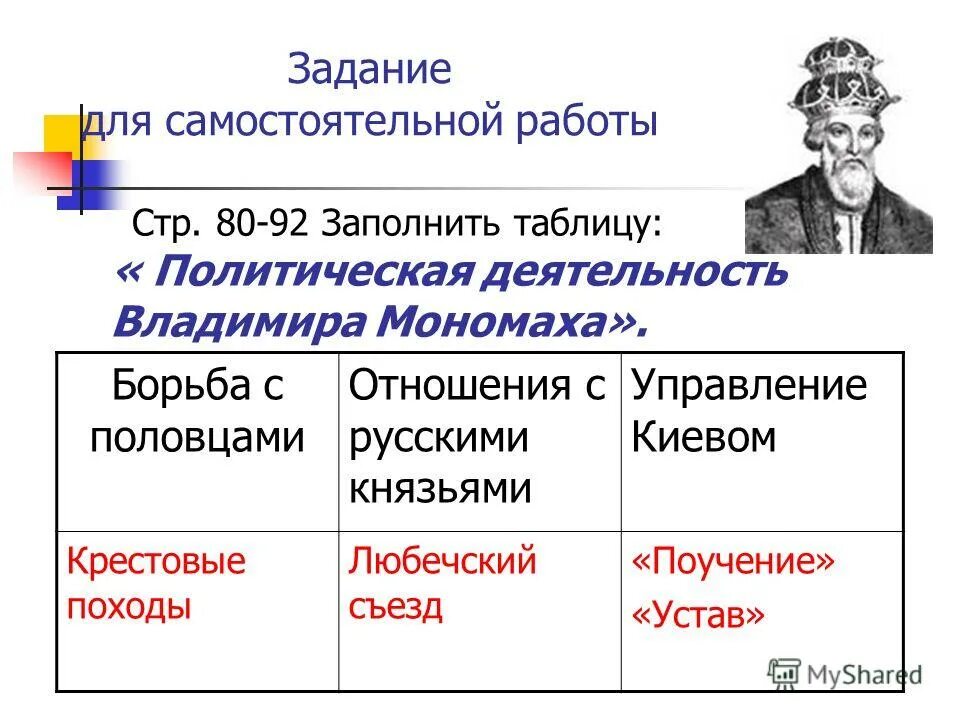 Задание для самостоятельной работы

Стр. 80-92 Заполнить таблицу:
« Политическая деятельность Владимира Мономаха».

| Борьба с половцами | Отношения с русскими князьями | Управление Киевом |
|---|---|---|
| Крестовые походы | Любечский съезд | «Поучение» «Устав» |

MyShared